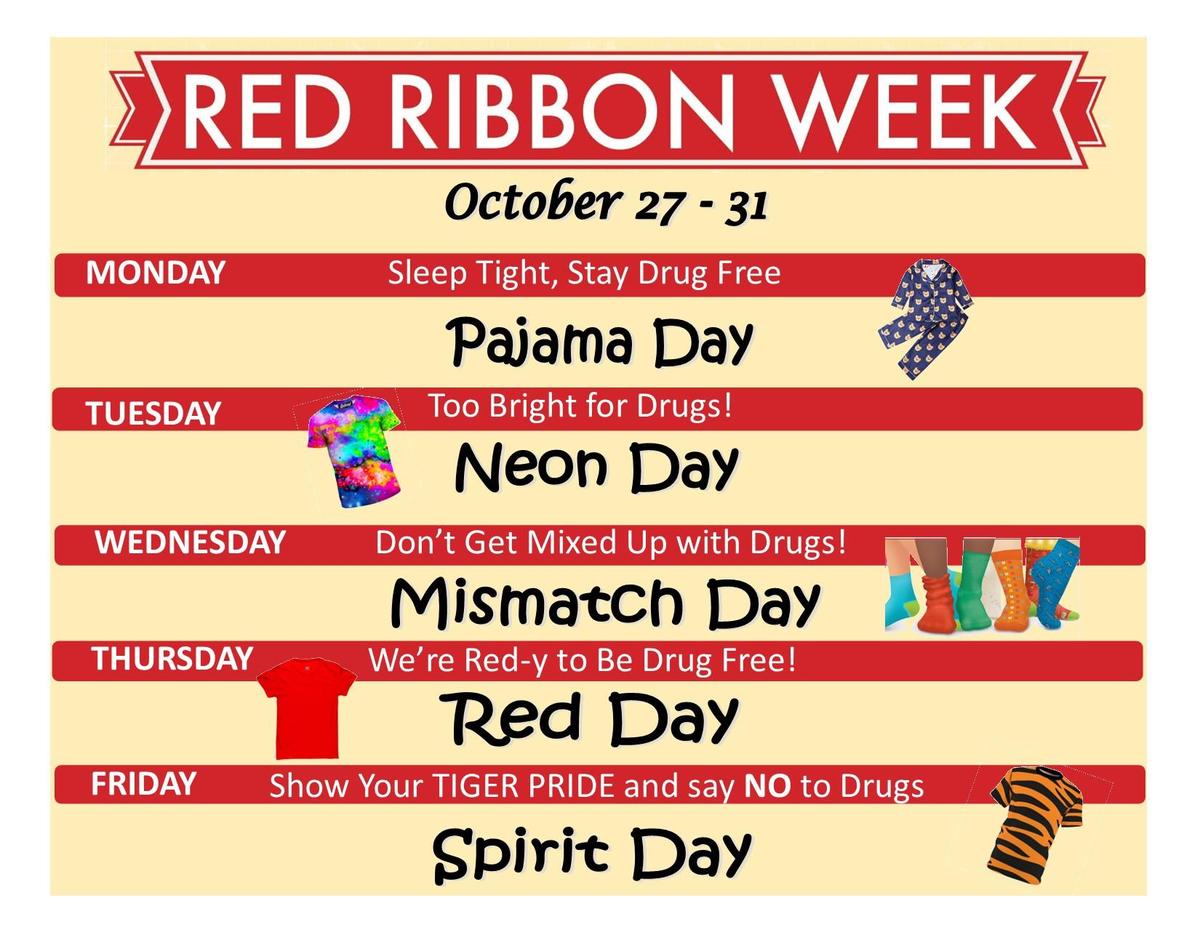 RED RIBBON WEEK

October 27 - 31

MONDAY Sleep Tight, Stay Drug Free

Pajama Day

TUESDAY Too Bright for Drugs!

Neon Day

WEDNESDAY Don't Get Mixed Up with Drugs!

Mismatch Day

THURSDAY We're Red-y to Be Drug Free!

Red Day

FRIDAY Show Your TIGER PRIDE and say NO to Drugs

Spirit Day